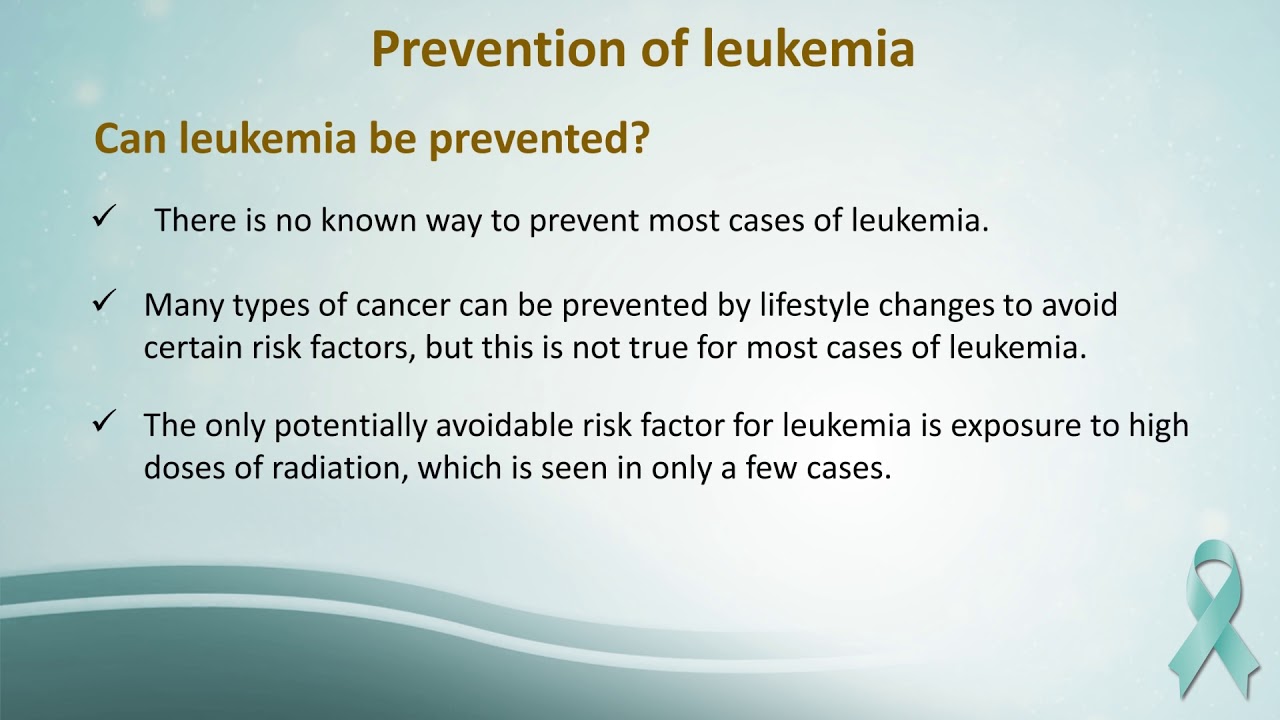 Prevention of leukemia

Can leukemia be prevented?

✓ There is no known way to prevent most cases of leukemia.

✓ Many types of cancer can be prevented by lifestyle changes to avoid certain risk factors, but this is not true for most cases of leukemia.

✓ The only potentially avoidable risk factor for leukemia is exposure to high doses of radiation, which is seen in only a few cases.